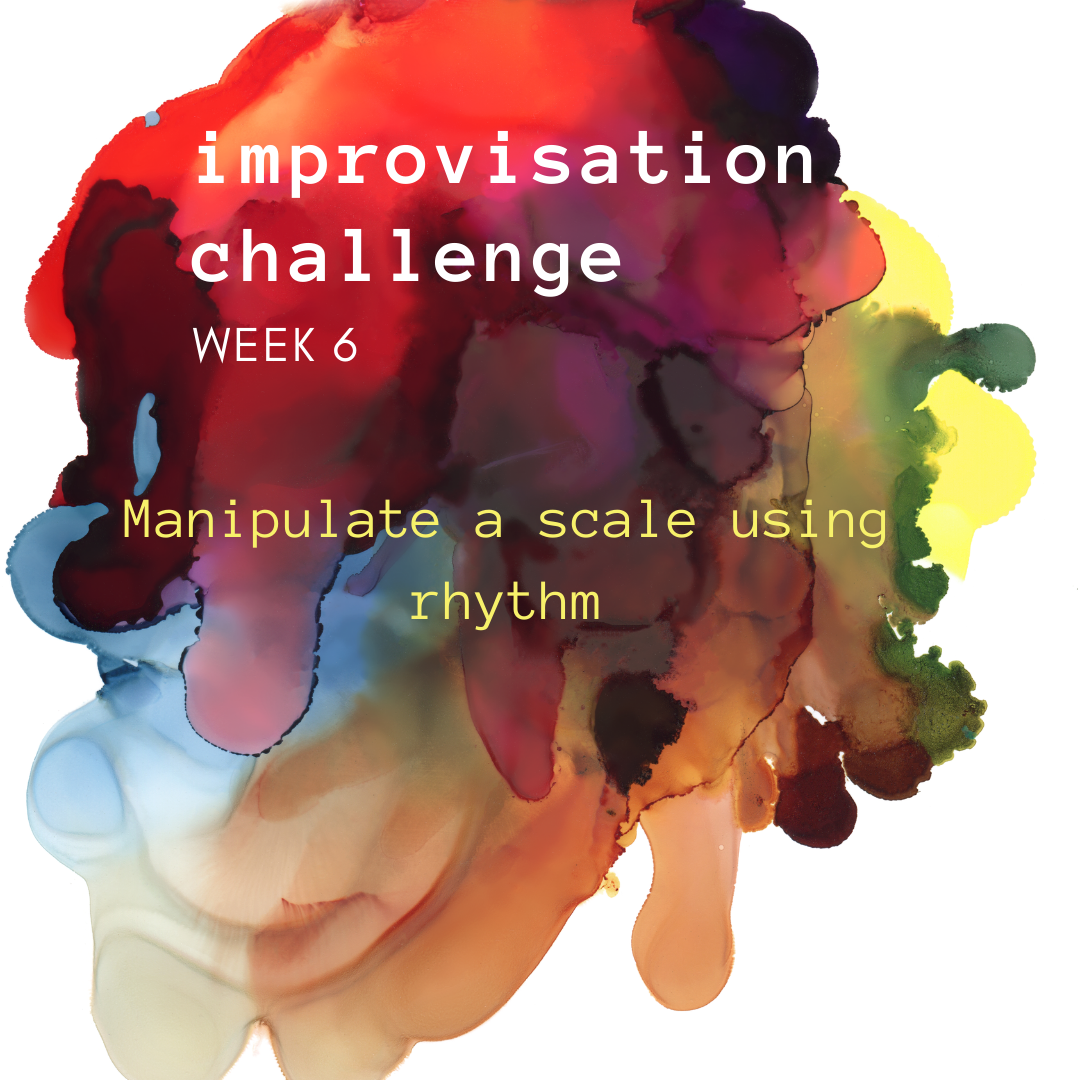 improvisation challenge
WEEK 6

Manipulate a scale using rhythm